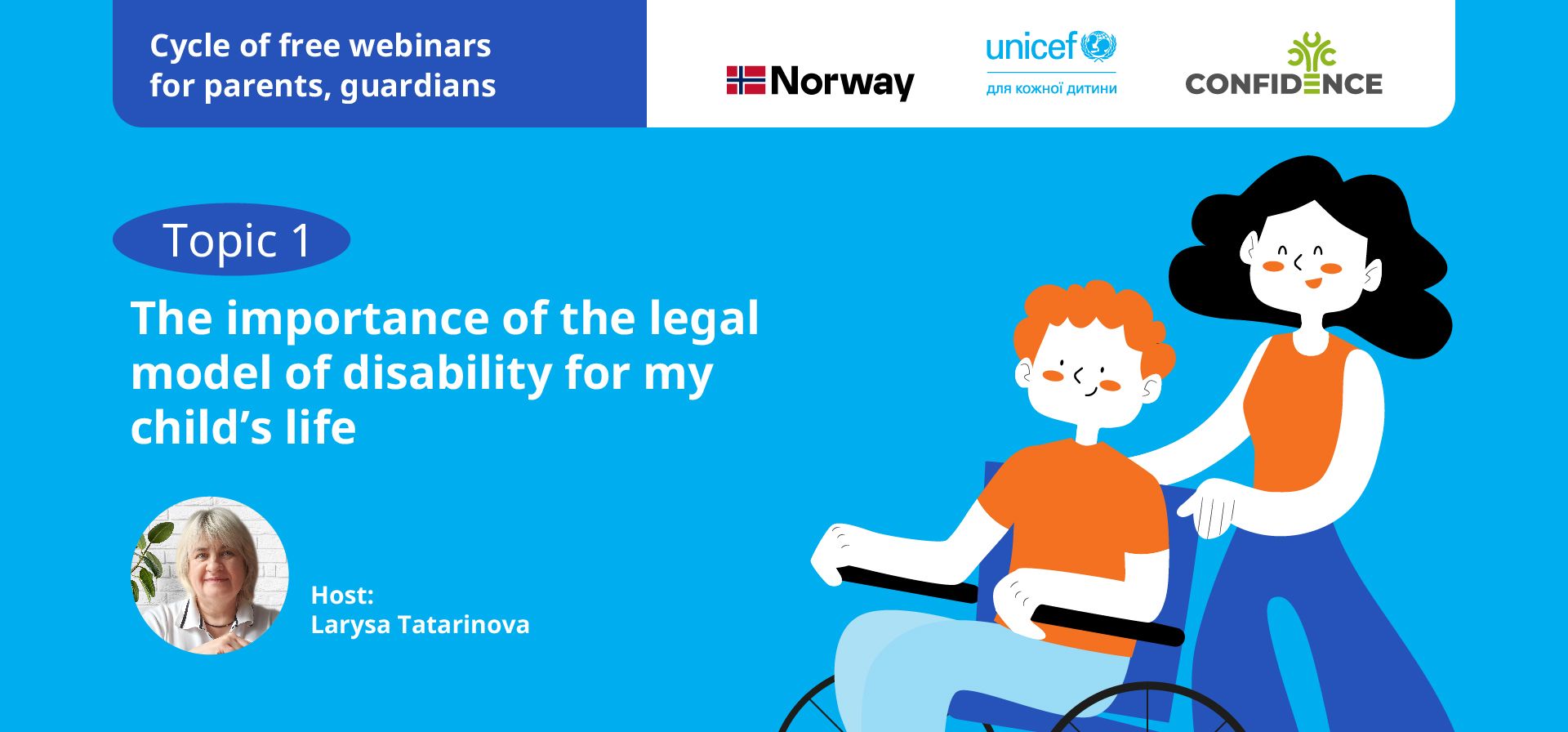 Cycle of free webinars for parents, guardians

Norway

unicef
для кожної дитини

CONFIDENCE

Topic 1

The importance of the legal model of disability for my child's life

Host:
Larysa Tatarinova